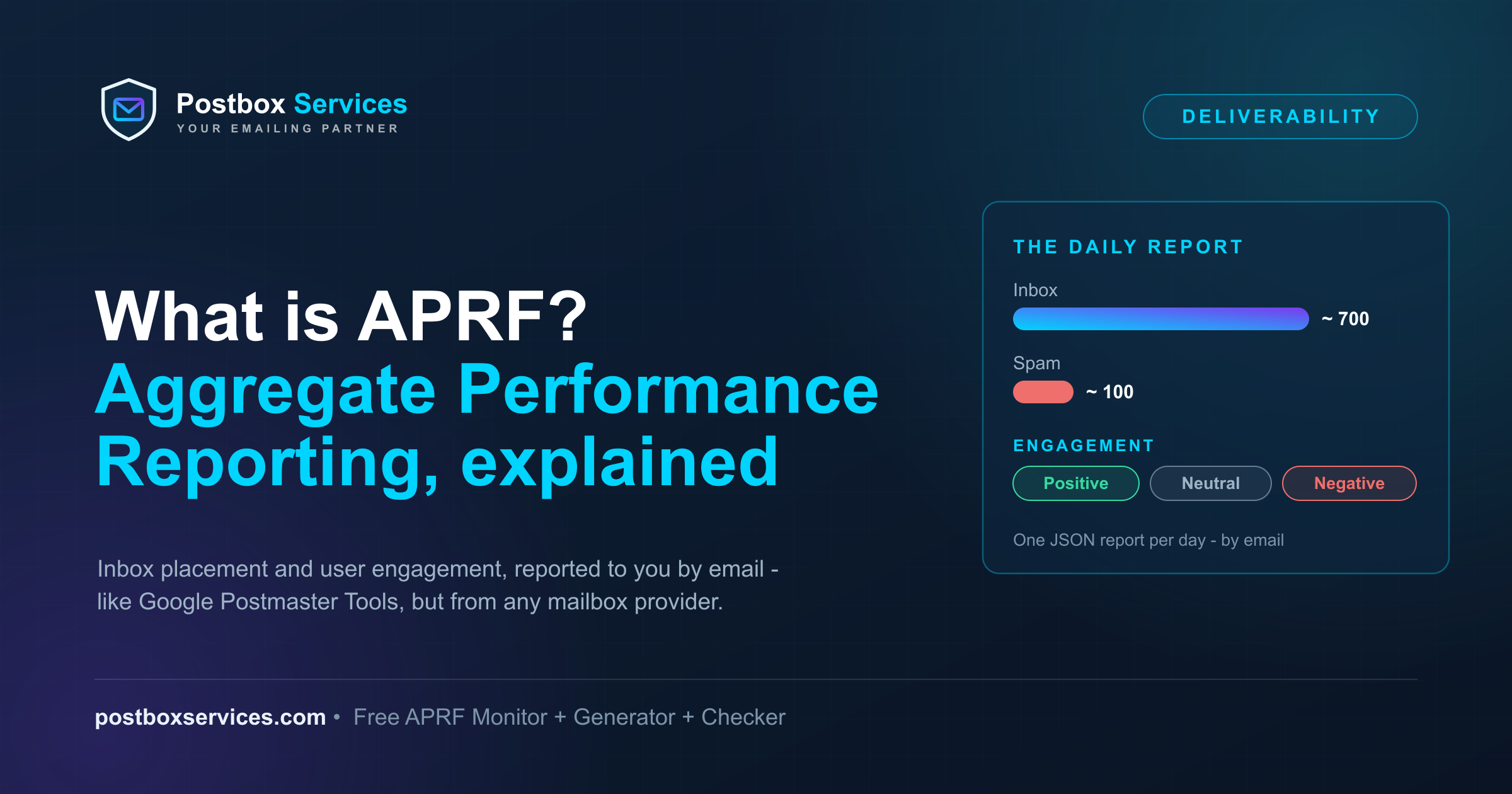 Postbox Services
YOUR EMAILING PARTNER

DELIVERABILITY

What is APRF?
Aggregate Performance Reporting, explained

Inbox placement and user engagement, reported to you by email - like Google Postmaster Tools, but from any mailbox provider.

THE DAILY REPORT

Inbox
~ 700

Spam
~ 100

ENGAGEMENT

Positive
Neutral
Negative

One JSON report per day - by email

postboxservices.com • Free APRF Monitor + Generator + Checker